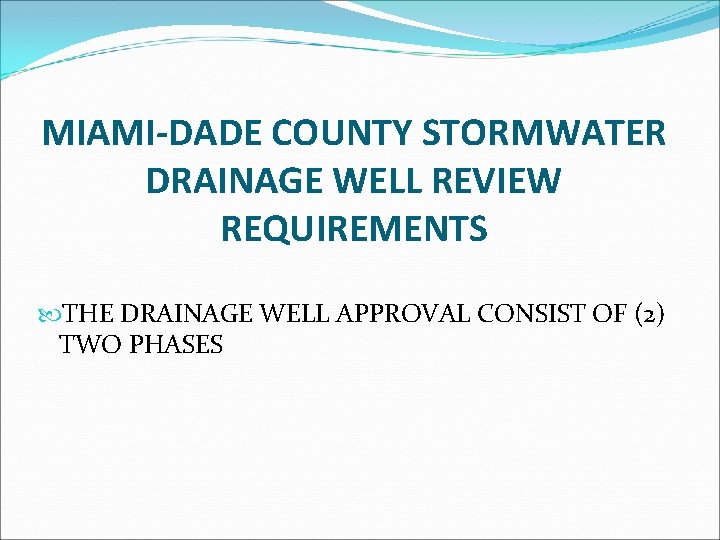 MIAMI-DADE COUNTY STORMWATER DRAINAGE WELL REVIEW REQUIREMENTS

THE DRAINAGE WELL APPROVAL CONSIST OF (2) TWO PHASES